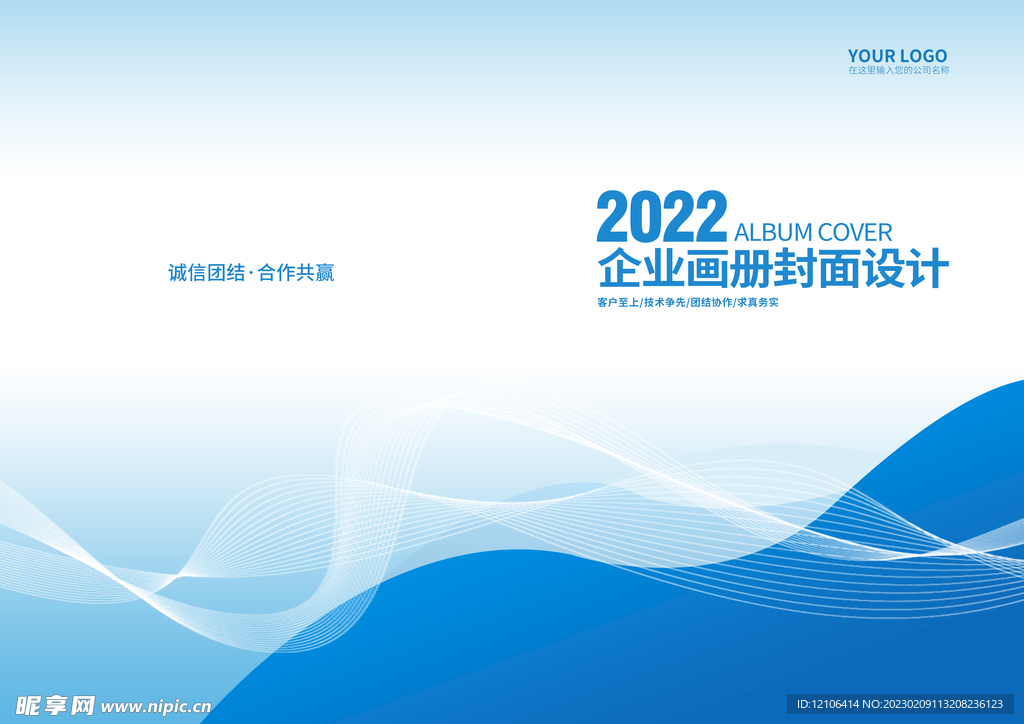 YOUR LOGO
在这里输入您的公司名称

诚信团结·合作共赢

2022 ALBUM COVER
企业画册封面设计
客户至上/技术争先/团结协作/求真务实

昵享网 www.nipic.cn

ID:12106414 NO:20230209113208236123